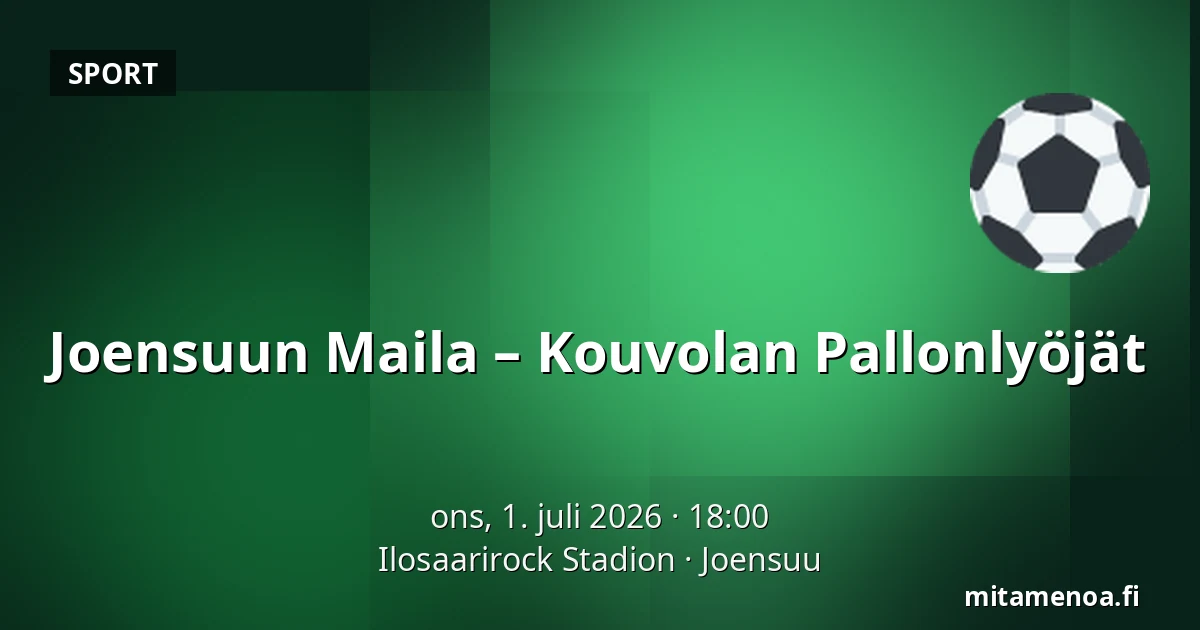 SPORT

Joensuun Maila – Kouvolan Pallonlyöjät

ons, 1. juli 2026 · 18:00
Ilosaarirock Stadion · Joensuu

mitamenoa.fi